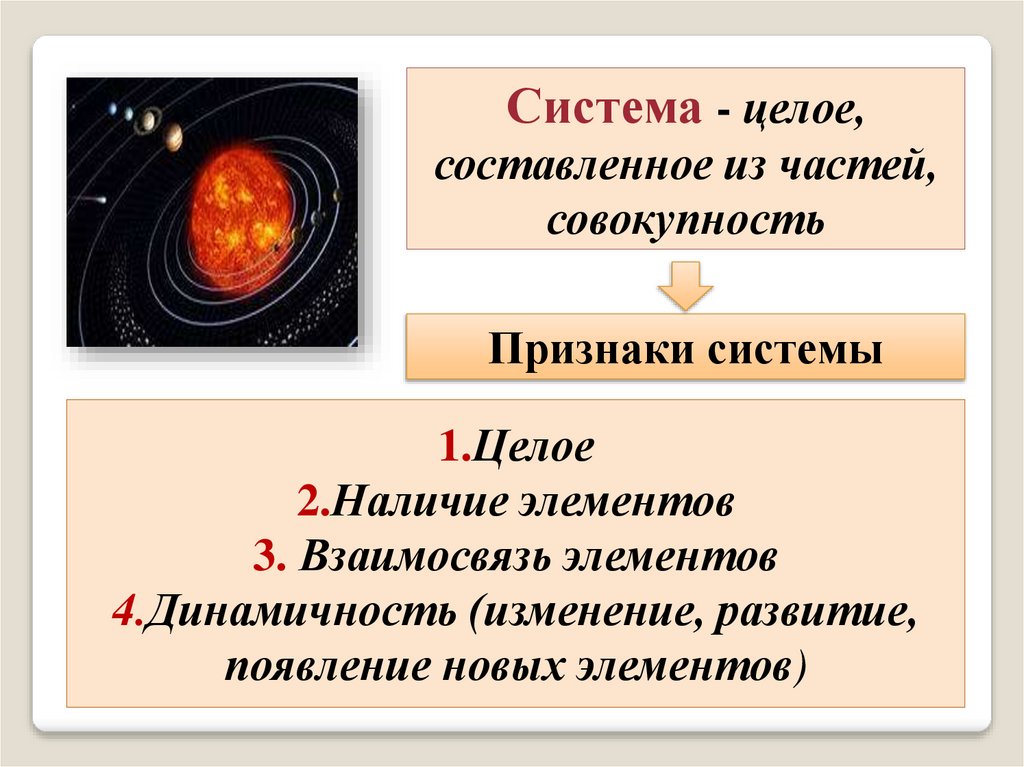 Система - целое, составленное из частей, совокупность

Признаки системы

1.Целое
2.Наличие элементов
3. Взаимосвязь элементов
4.Динамичность (изменение, развитие, появление новых элементов)